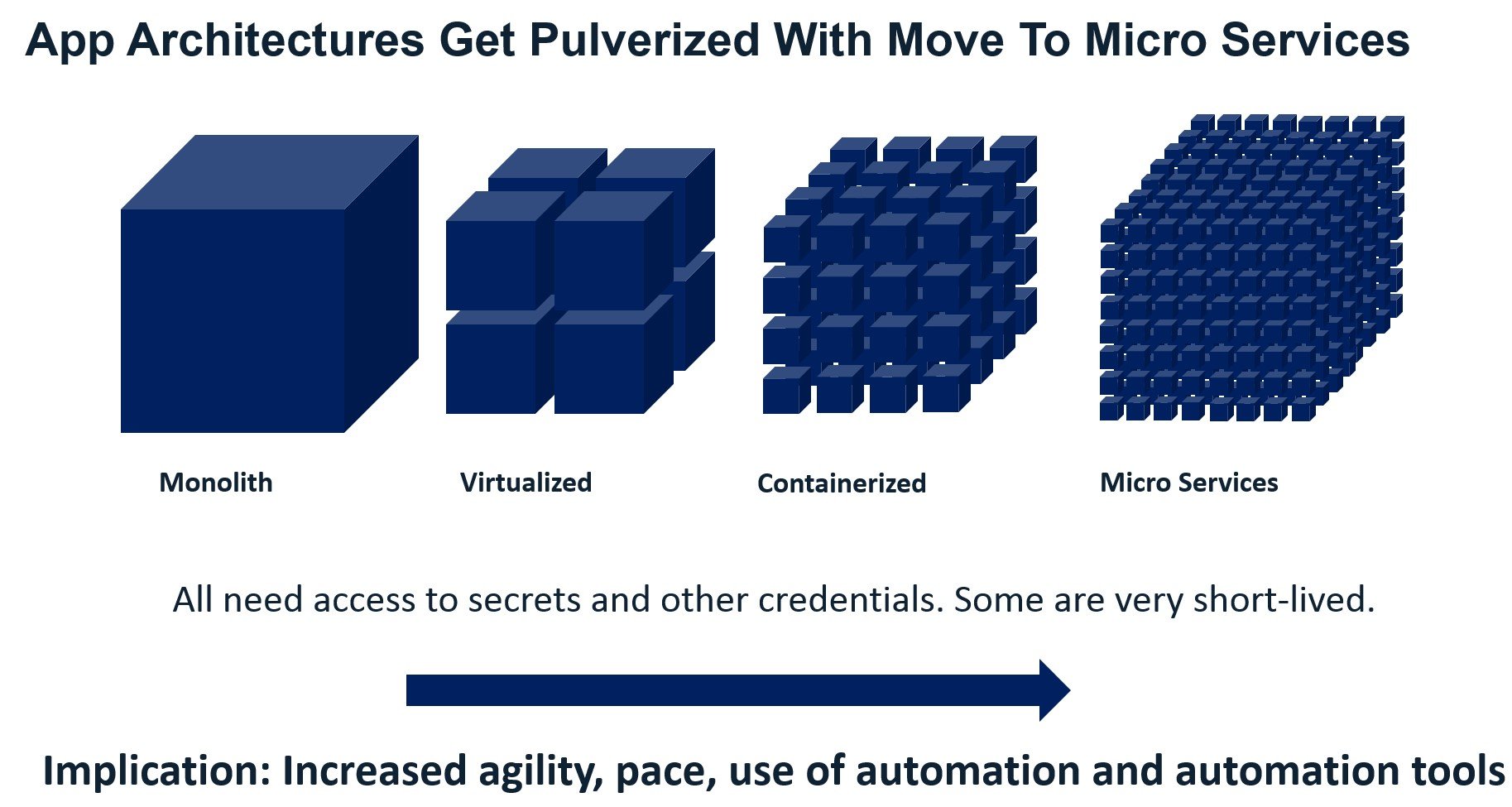 App Architectures Get Pulverized With Move To Micro Services

Monolith

Virtualized

Containerized

Micro Services

All need access to secrets and other credentials. Some are very short-lived.

Implication: Increased agility, pace, use of automation and automation tools